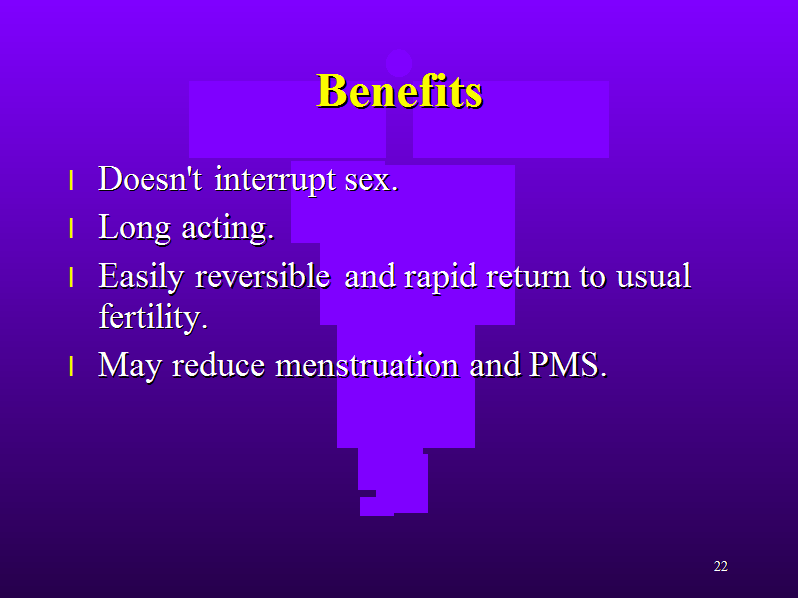 Benefits

- Doesn't interrupt sex.
- Long acting.
- Easily reversible and rapid return to usual fertility.
- May reduce menstruation and PMS.

22